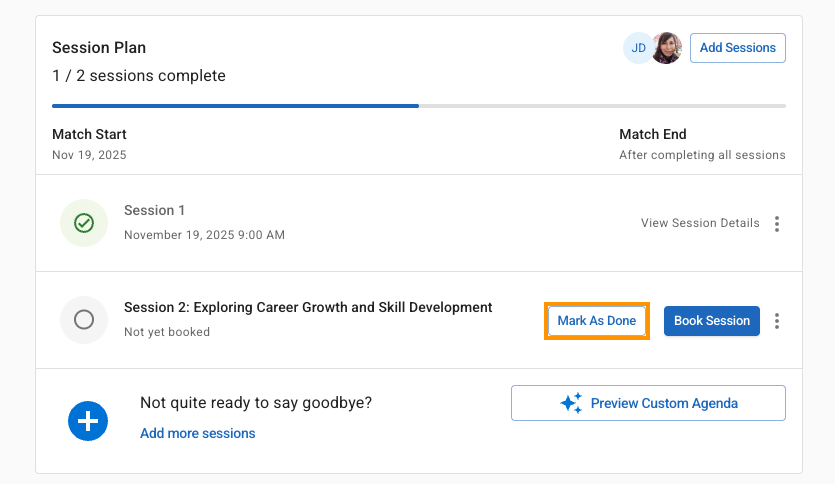 Session Plan
1 / 2 sessions complete

JD Add Sessions

Match Start
Nov 19, 2025

Match End
After completing all sessions

Session 1
November 19, 2025 9:00 AM

View Session Details

Session 2: Exploring Career Growth and Skill Development
Not yet booked

Mark As Done
Book Session

Not quite ready to say goodbye?
Add more sessions

Preview Custom Agenda